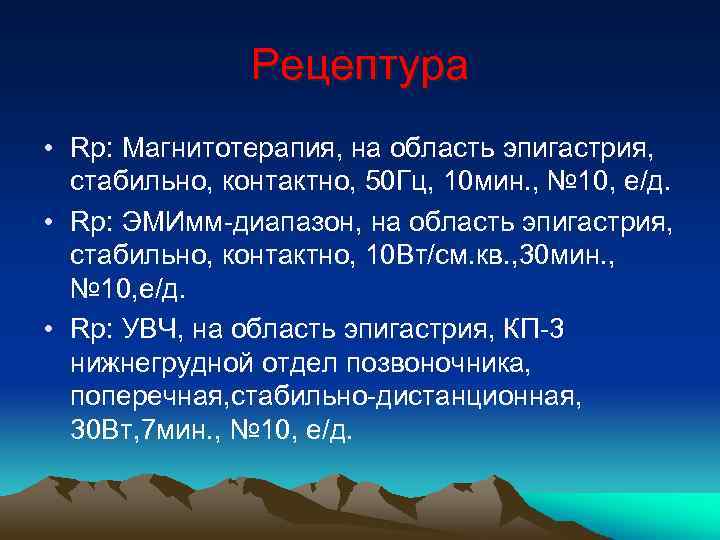 Рецептура

• Rp: Магнитотерапия, на область эпигастрия, стабильно, контактно, 50Гц, 10мин., №10, е/д.

• Rp: ЭМИмм-диапазон, на область эпигастрия, стабильно, контактно, 10Вт/см.кв.,30мин., №10,е/д.

• Rp: УВЧ, на область эпигастрия, КП-3 нижнегрудной отдел позвоночника, поперечная,стабильно-дистанционная, 30Вт,7мин., №10, е/д.